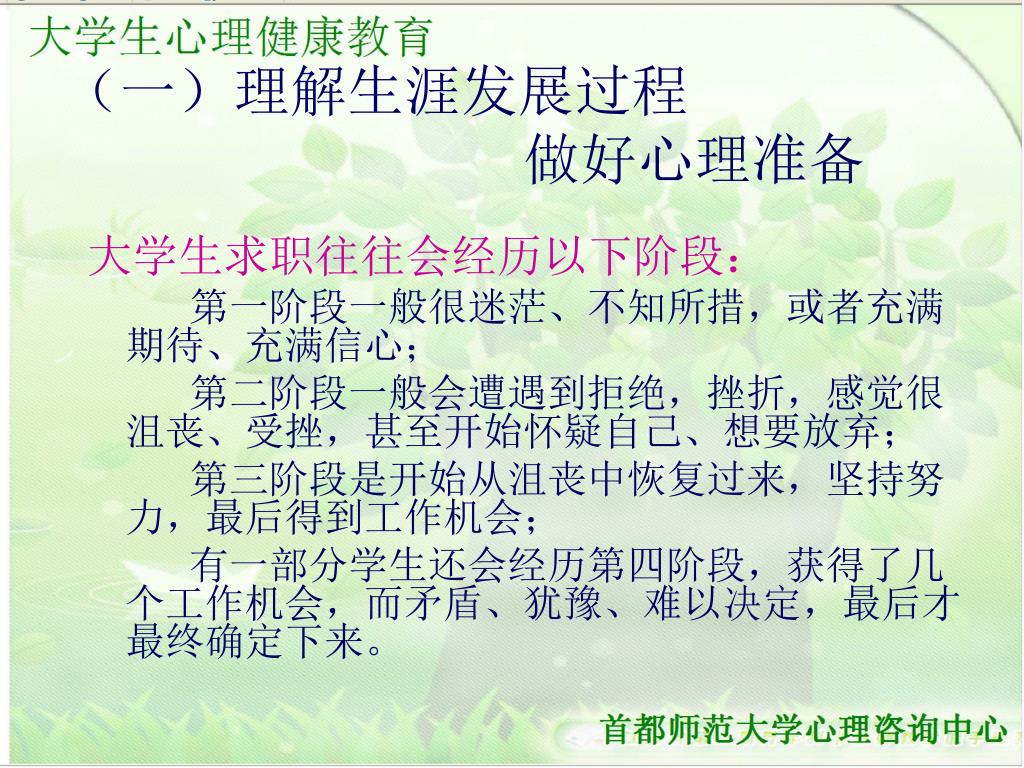 大学生心理健康教育

（一）理解生涯发展过程
做好心理准备

大学生求职往往会经历以下阶段：

第一阶段一般很迷茫、不知所措，或者充满期待、充满信心；

第二阶段一般会遭遇到拒绝，挫折，感觉很沮丧、受挫，甚至开始怀疑自己、想要放弃；

第三阶段是开始从沮丧中恢复过来，坚持努力，最后得到工作机会；

有一部分学生还会经历第四阶段，获得了几个工作机会，而矛盾、犹豫、难以决定，最后才最终确定下来。

首都师范大学心理咨询中心